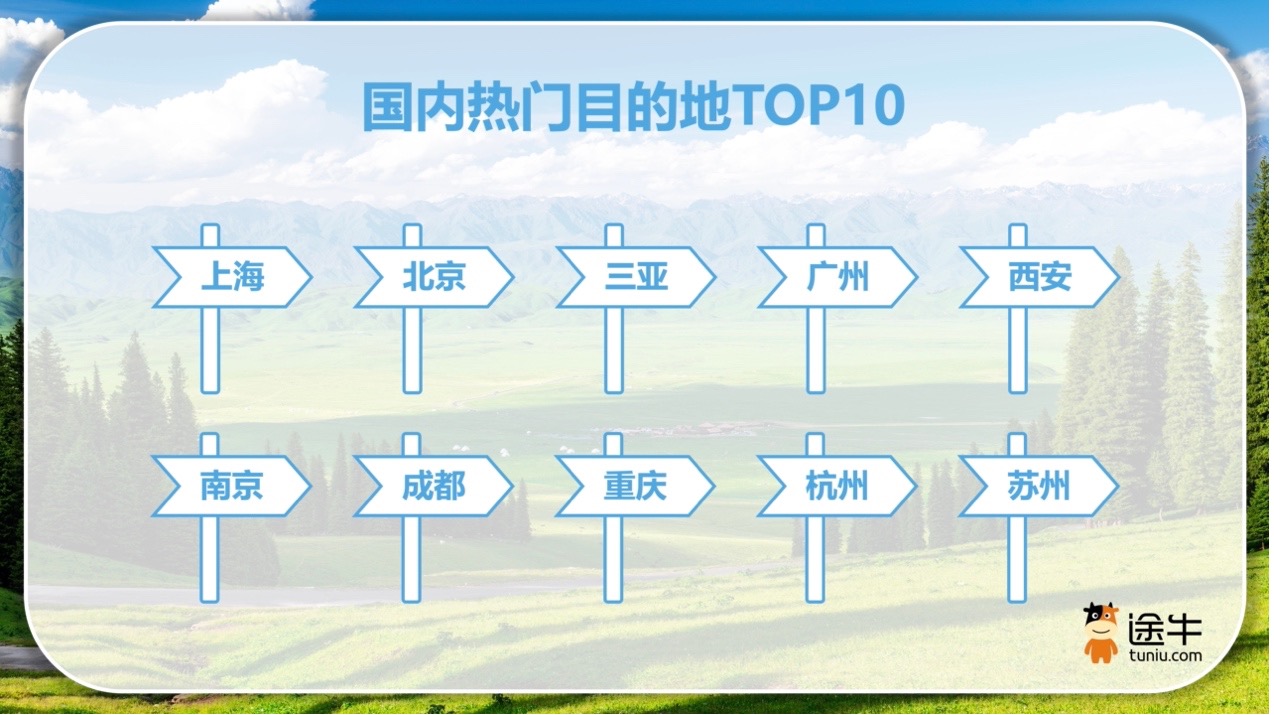 国内热门目的地TOP10

上海

北京

三亚

广州

西安

南京

成都

重庆

杭州

苏州

途牛
tuniu.com